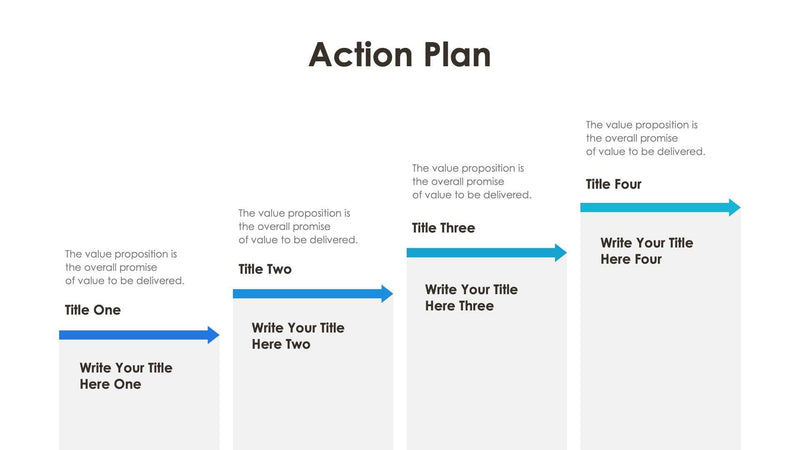 Action Plan

The value proposition is the overall promise of value to be delivered.

Title One

Write Your Title Here One

The value proposition is the overall promise of value to be delivered.

Title Two

Write Your Title Here Two

The value proposition is the overall promise of value to be delivered.

Title Three

Write Your Title Here Three

The value proposition is the overall promise of value to be delivered.

Title Four

Write Your Title Here Four